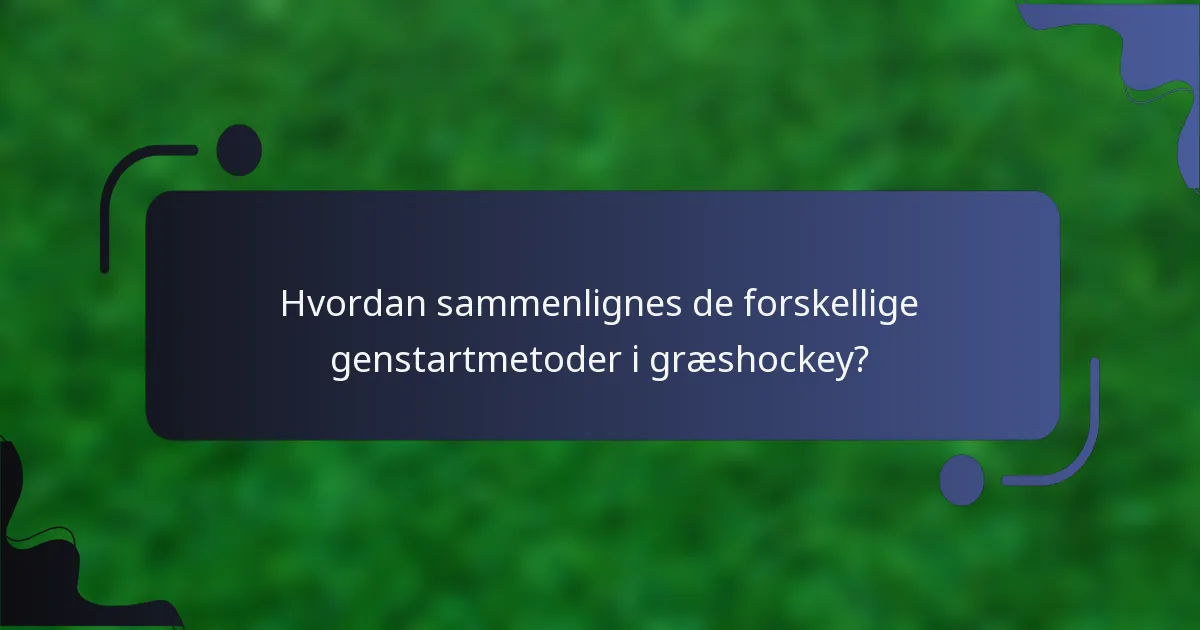 Hvordan sammenlignes de forskellige genstartmetoder i græshockey?